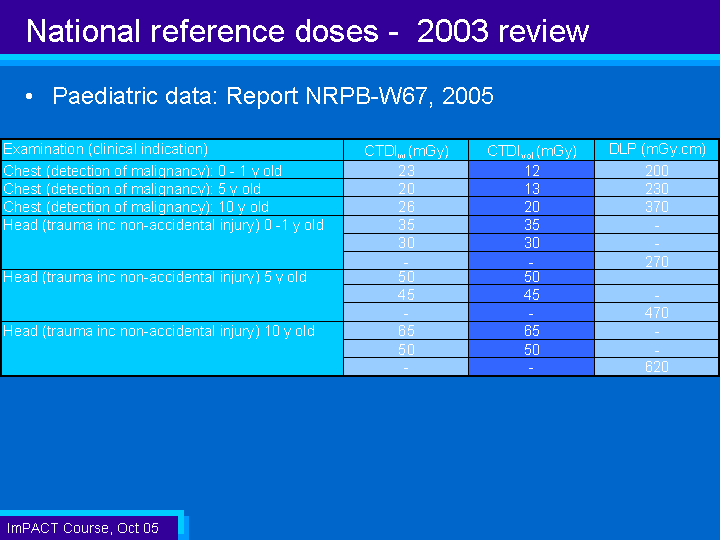 National reference doses - 2003 review

• Paediatric data: Report NRPB-W67, 2005

| Examination (clinical indication) | $CTDI_w$ (mGy) | $CTDI_{vol}$ (mGy) | DLP (mGy.cm) |
|---|---|---|---|
| Chest (detection of malignancy): 0 - 1 y old | 23 | 12 | 200 |
| Chest (detection of malignancy): 5 y old | 20 | 13 | 230 |
| Chest (detection of malignancy): 10 y old | 26 | 20 | 370 |
| Head (trauma inc non-accidental injury) 0 -1 y old | 35 | 35 | - |
| | 30 | 30 | - |
| | - | - | 270 |
| Head (trauma inc non-accidental injury) 5 y old | 50 | 50 | |
| | 45 | 45 | - |
| | - | - | 470 |
| Head (trauma inc non-accidental injury) 10 y old | 65 | 65 | - |
| | 50 | 50 | - |
| | - | - | 620 |

ImPACT Course, Oct 05